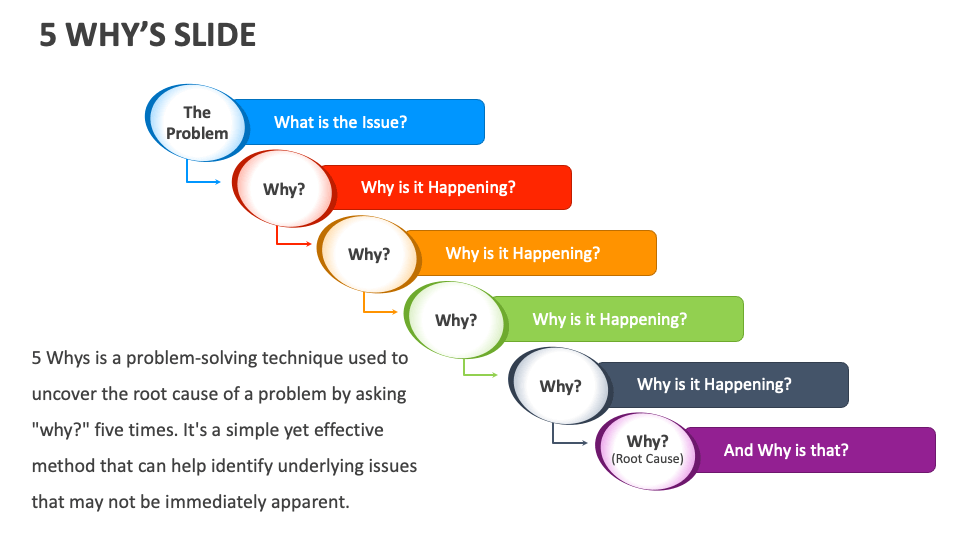 5 WHY'S SLIDE

The Problem
What is the Issue?

Why?
Why is it Happening?

Why?
Why is it Happening?

Why?
Why is it Happening?

Why?
Why is it Happening?

Why? (Root Cause)
And Why is that?

5 Whys is a problem-solving technique used to uncover the root cause of a problem by asking "why?" five times. It's a simple yet effective method that can help identify underlying issues that may not be immediately apparent.